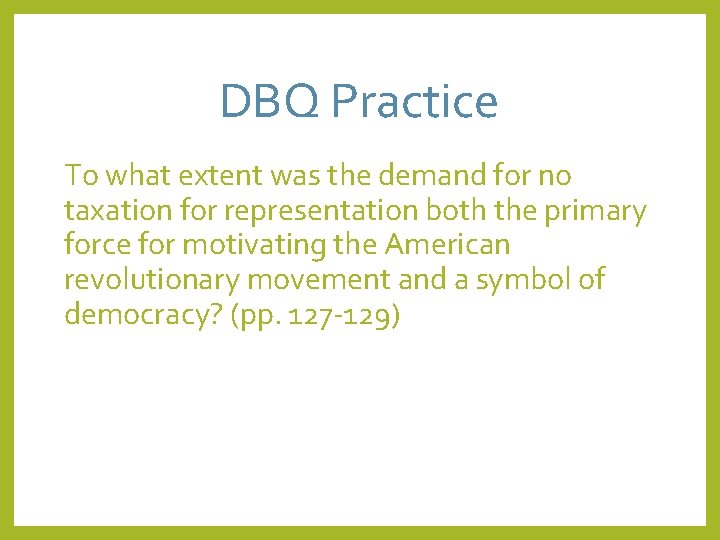 DBQ Practice

To what extent was the demand for no taxation for representation both the primary force for motivating the American revolutionary movement and a symbol of democracy? (pp. 127-129)